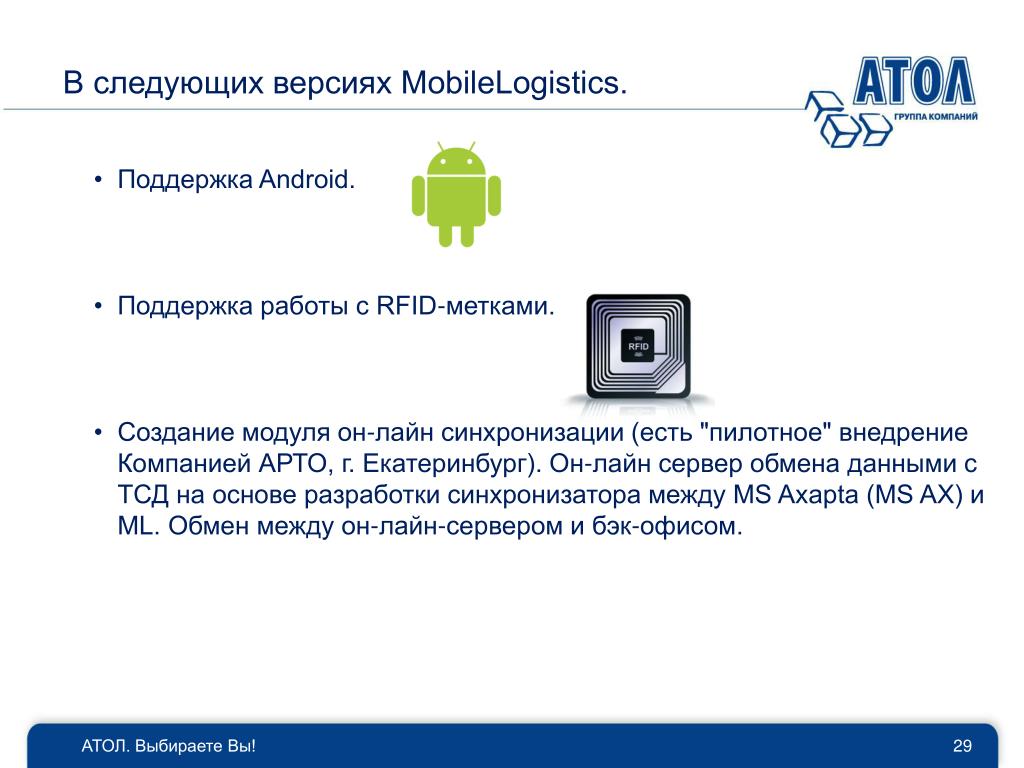 В следующих версиях MobileLogistics.

АТОЛ
ГРУППА КОМПАНИЙ

• Поддержка Android.

• Поддержка работы с RFID-метками.

RFID

• Создание модуля он-лайн синхронизации (есть "пилотное" внедрение Компанией АРТО, г. Екатеринбург). Он-лайн сервер обмена данными с ТСД на основе разработки синхронизатора между MS Axapta (MS AX) и ML. Обмен между он-лайн-сервером и бэк-офисом.

АТОЛ. Выбираете Вы!

29